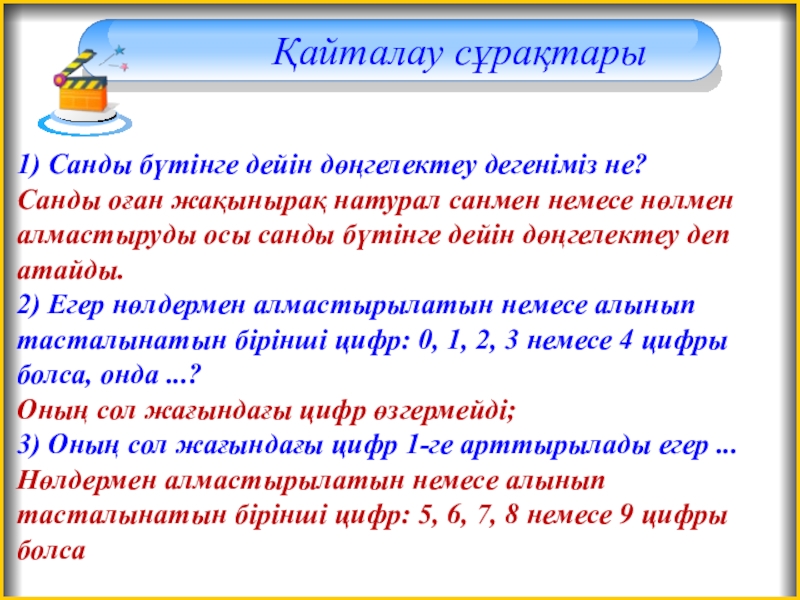 Қайталау сұрақтары

1) Санды бүтінге дейін дөңгелектеу дегеніміз не?
Санды оған жақынырақ натурал санмен немесе нөлмен алмастыруды осы санды бүтінге дейін дөңгелектеу деп атайды.
2) Егер нөлдермен алмастырылатын немесе алынып тасталынатын бірінші цифр: 0, 1, 2, 3 немесе 4 цифры болса, онда ...?
Оның сол жағындағы цифр өзгермейді;
3) Оның сол жағындағы цифр 1-ге арттырылады егер ...
Нөлдермен алмастырылатын немесе алынып тасталынатын бірінші цифр: 5, 6, 7, 8 немесе 9 цифры болса